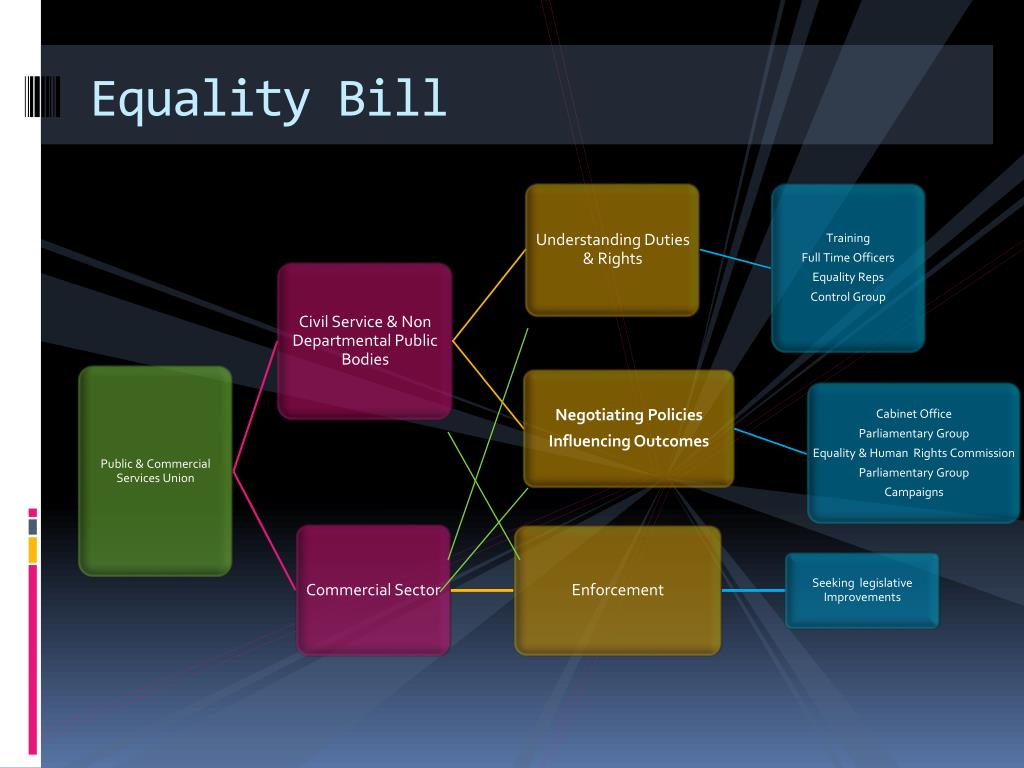 Equality Bill

Public & Commercial Services Union

Civil Service & Non Departmental Public Bodies

Commercial Sector

Understanding Duties & Rights

Negotiating Policies
Influencing Outcomes

Enforcement

Training
Full Time Officers
Equality Reps
Control Group

Cabinet Office
Parliamentary Group
Equality & Human Rights Commission
Parliamentary Group
Campaigns

Seeking legislative Improvements